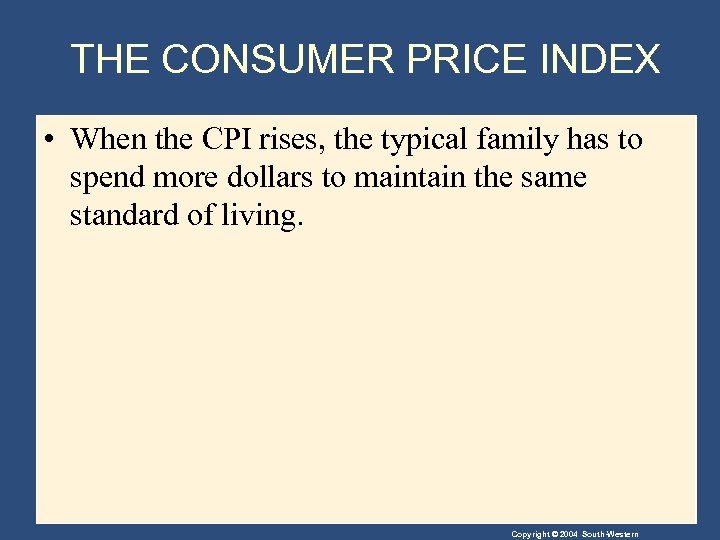 THE CONSUMER PRICE INDEX

• When the CPI rises, the typical family has to spend more dollars to maintain the same standard of living.

Copyright © 2004 South-Western